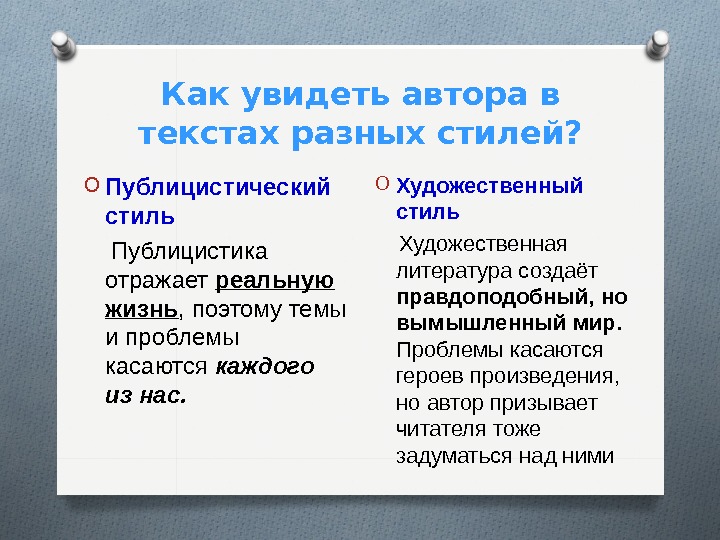 Как увидеть автора в текстах разных стилей?

Публицистический стиль

Публицистика отражает реальную жизнь, поэтому темы и проблемы касаются каждого из нас.

Художественный стиль

Художественная литература создаёт правдоподобный, но вымышленный мир. Проблемы касаются героев произведения, но автор призывает читателя тоже задуматься над ними